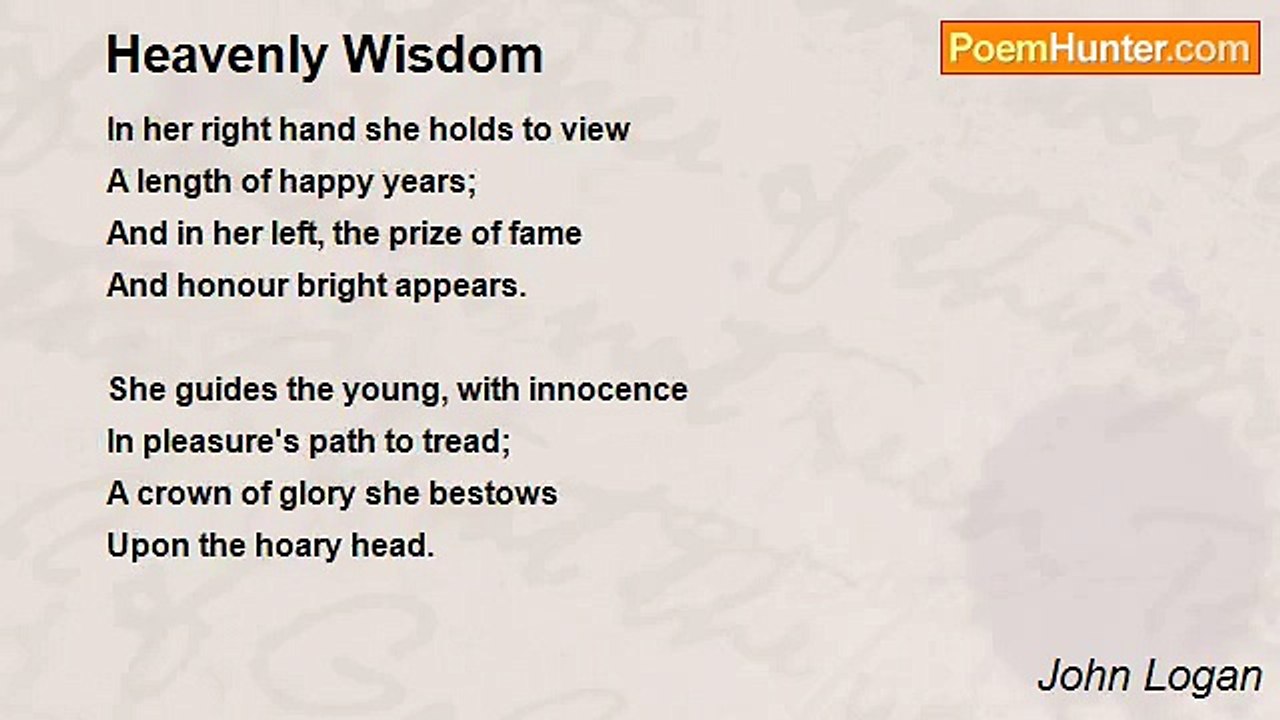 Heavenly Wisdom

PoemHunter.com

In her right hand she holds to view
A length of happy years;
And in her left, the prize of fame
And honour bright appears.

She guides the young, with innocence
In pleasure's path to tread;
A crown of glory she bestows
Upon the hoary head.

John Logan